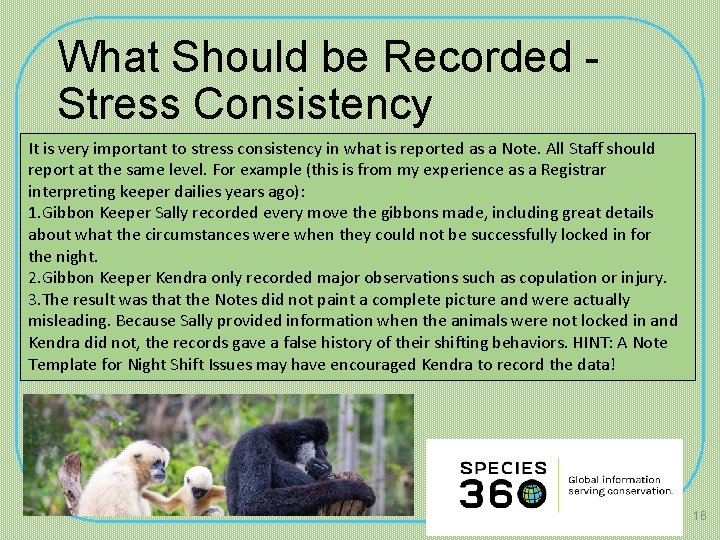 What Should be Recorded - Stress Consistency

It is very important to stress consistency in what is reported as a Note. All Staff should report at the same level. For example (this is from my experience as a Registrar interpreting keeper dailies years ago):
1.Gibbon Keeper Sally recorded every move the gibbons made, including great details about what the circumstances were when they could not be successfully locked in for the night.
2.Gibbon Keeper Kendra only recorded major observations such as copulation or injury.
3.The result was that the Notes did not paint a complete picture and were actually misleading. Because Sally provided information when the animals were not locked in and Kendra did not, the records gave a false history of their shifting behaviors. HINT: A Note Template for Night Shift Issues may have encouraged Kendra to record the data!

SPECIES 360

Global information serving conservation.

16